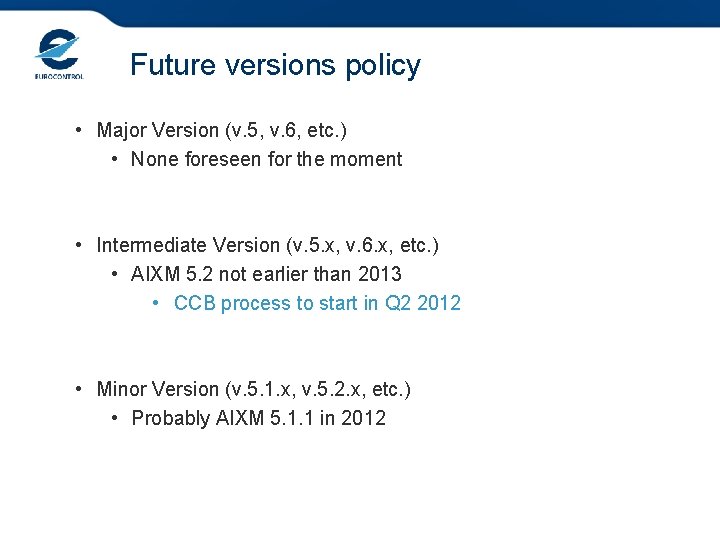 EUROCONTROL

Future versions policy

• Major Version (v.5, v.6, etc.)
  • None foreseen for the moment

• Intermediate Version (v.5.x, v.6.x, etc.)
  • AIXM 5.2 not earlier than 2013
    • CCB process to start in Q2 2012

• Minor Version (v.5.1.x, v.5.2.x, etc.)
  • Probably AIXM 5.1.1 in 2012